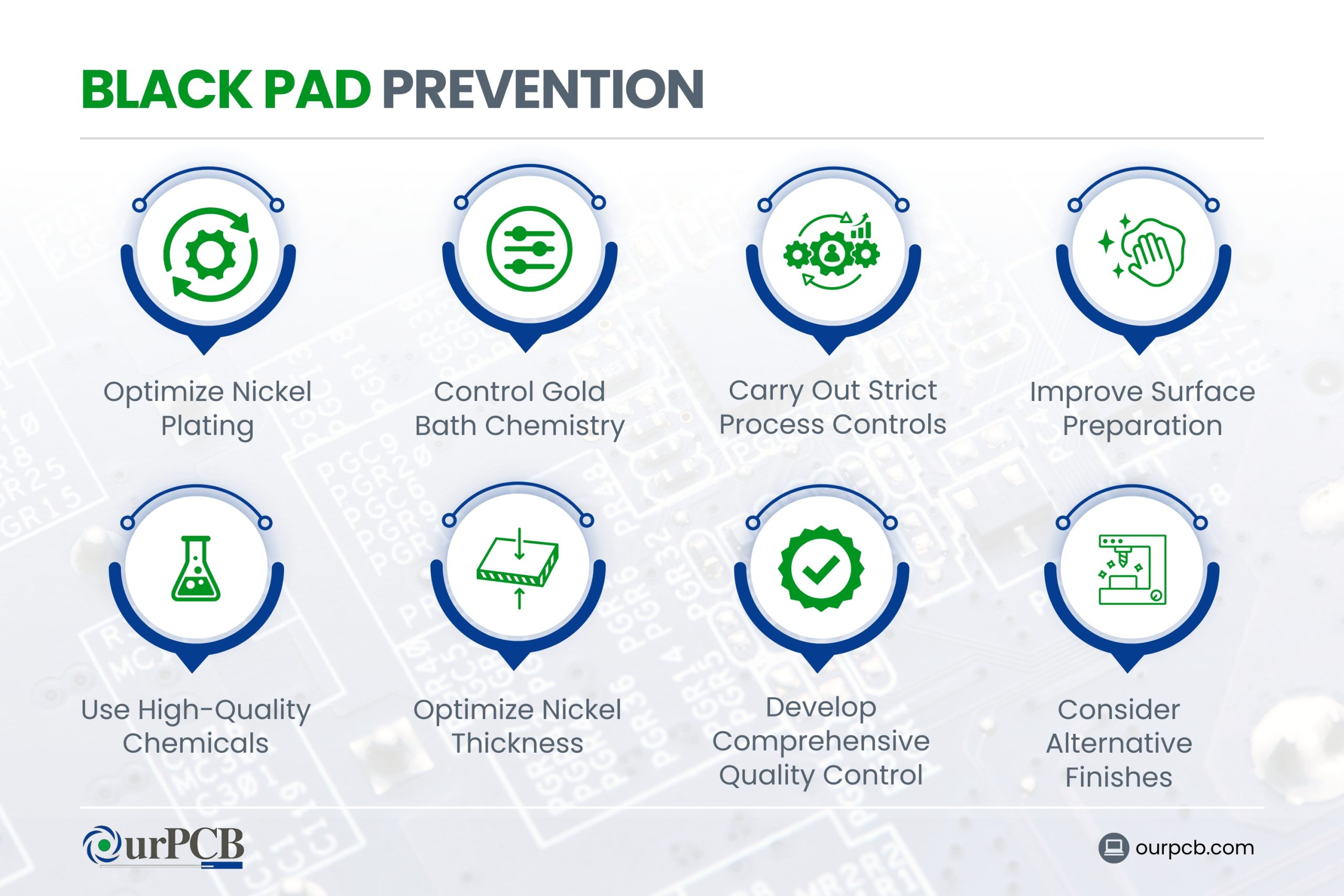 BLACK PAD PREVENTION

Optimize Nickel Plating

Control Gold Bath Chemistry

Carry Out Strict Process Controls

Improve Surface Preparation

Use High-Quality Chemicals

Optimize Nickel Thickness

Develop Comprehensive Quality Control

Consider Alternative Finishes

OurPCB

ourpcb.com